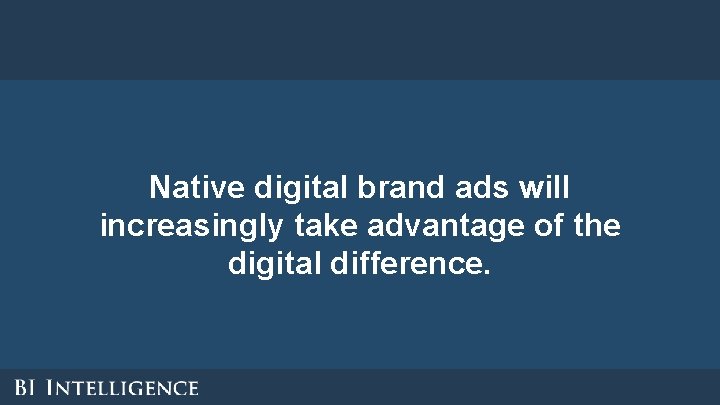 Native digital brand ads will increasingly take advantage of the digital difference.

BI INTELLIGENCE